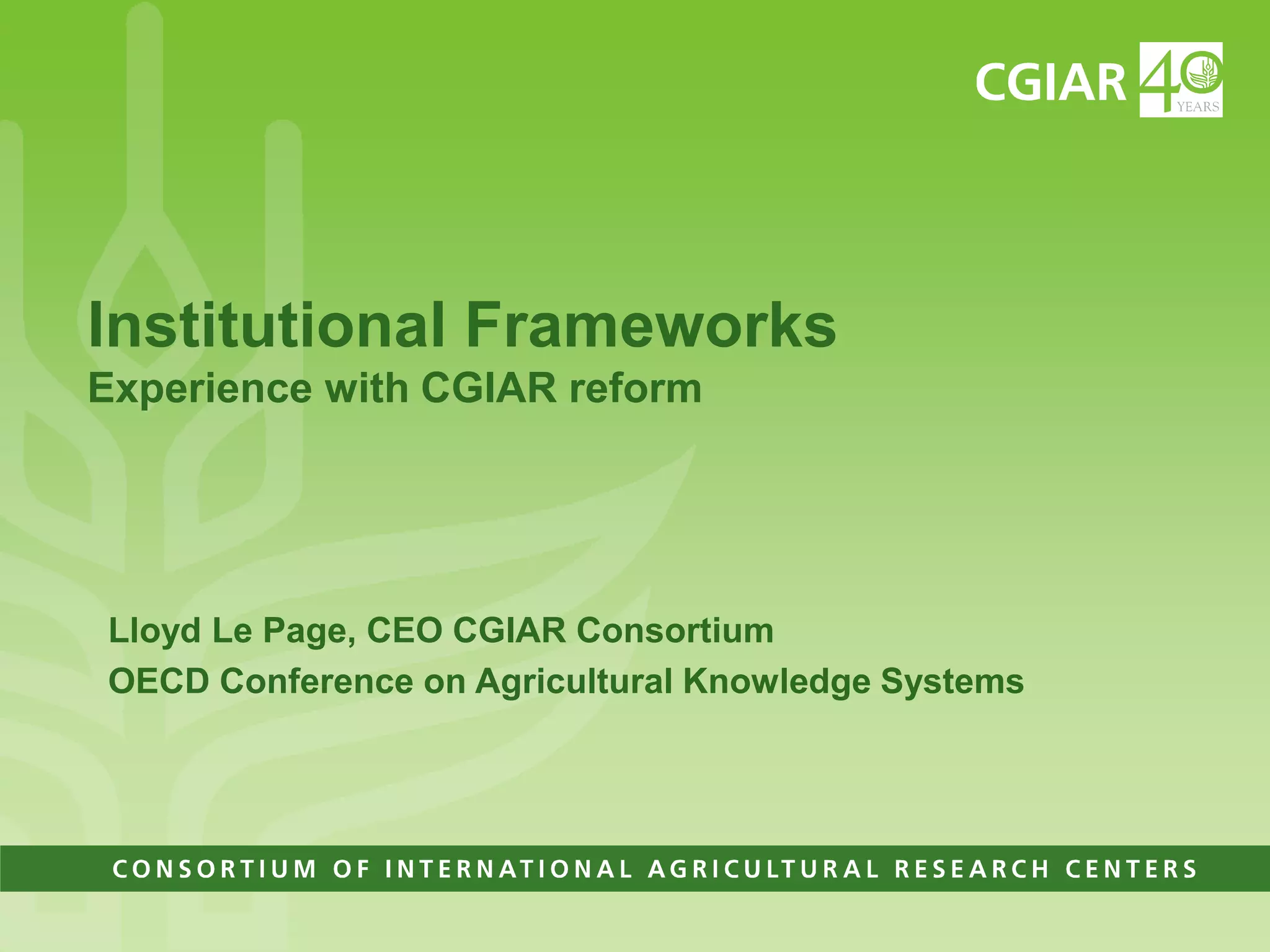 CGIAR 40 YEARS

Institutional Frameworks
Experience with CGIAR reform

Lloyd Le Page, CEO CGIAR Consortium
OECD Conference on Agricultural Knowledge Systems

CONSORTIUM OF INTERNATIONAL AGRICULTURAL RESEARCH CENTERS